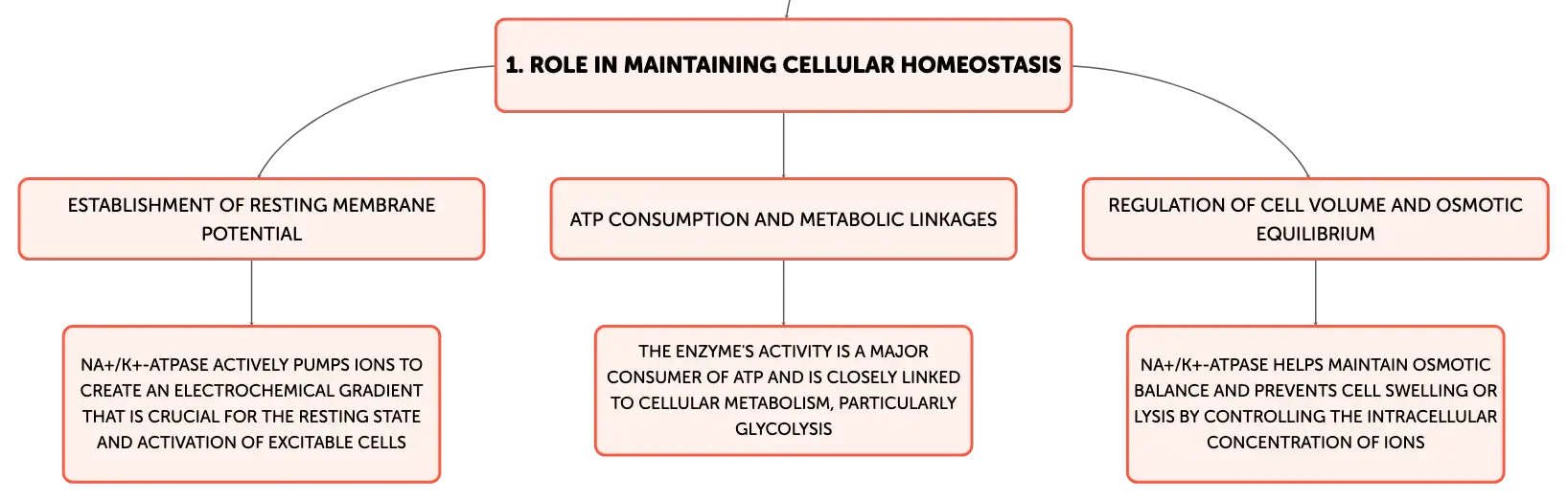 1. ROLE IN MAINTAINING CELLULAR HOMEOSTASIS

ESTABLISHMENT OF RESTING MEMBRANE POTENTIAL

ATP CONSUMPTION AND METABOLIC LINKAGES

REGULATION OF CELL VOLUME AND OSMOTIC EQUILIBRIUM

NA+/K+-ATPASE ACTIVELY PUMPS IONS TO CREATE AN ELECTROCHEMICAL GRADIENT THAT IS CRUCIAL FOR THE RESTING STATE AND ACTIVATION OF EXCITABLE CELLS

THE ENZYME'S ACTIVITY IS A MAJOR CONSUMER OF ATP AND IS CLOSELY LINKED TO CELLULAR METABOLISM, PARTICULARLY GLYCOLYSIS

NA+/K+-ATPASE HELPS MAINTAIN OSMOTIC BALANCE AND PREVENTS CELL SWELLING OR LYSIS BY CONTROLLING THE INTRACELLULAR CONCENTRATION OF IONS